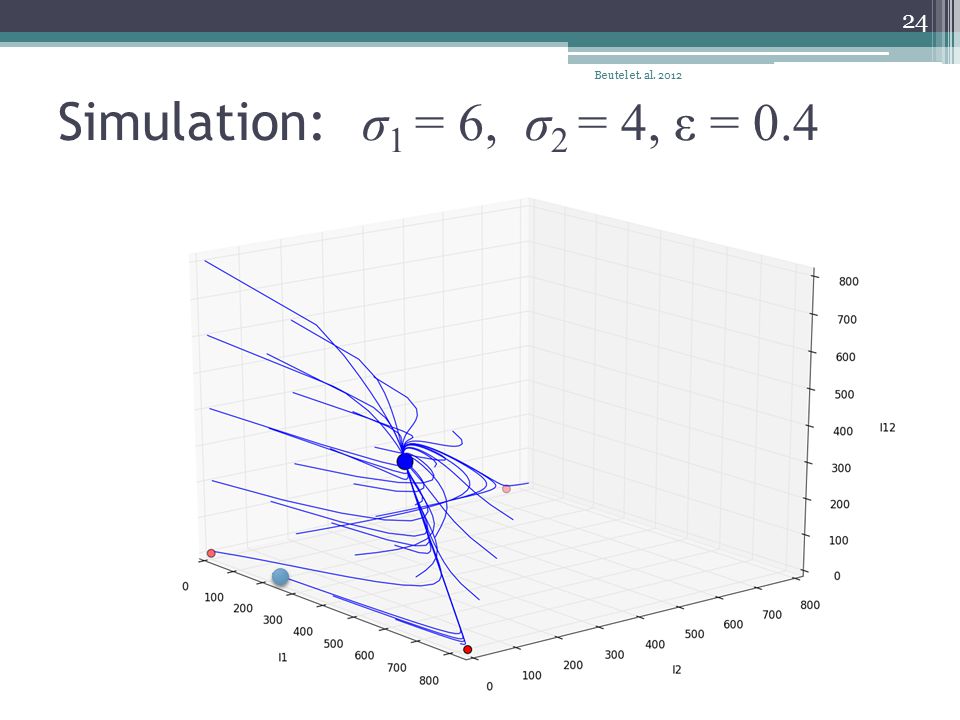 24

Beutel et. al. 2012

Simulation: $\sigma_1 = 6$, $\sigma_2 = 4$, $\varepsilon = 0.4$

800
700
600
500
400
300
200
100
0
I12

0
100
200
300
400
500
600
700
800
I1

0
100
200
300
400
500
600
700
800
I2